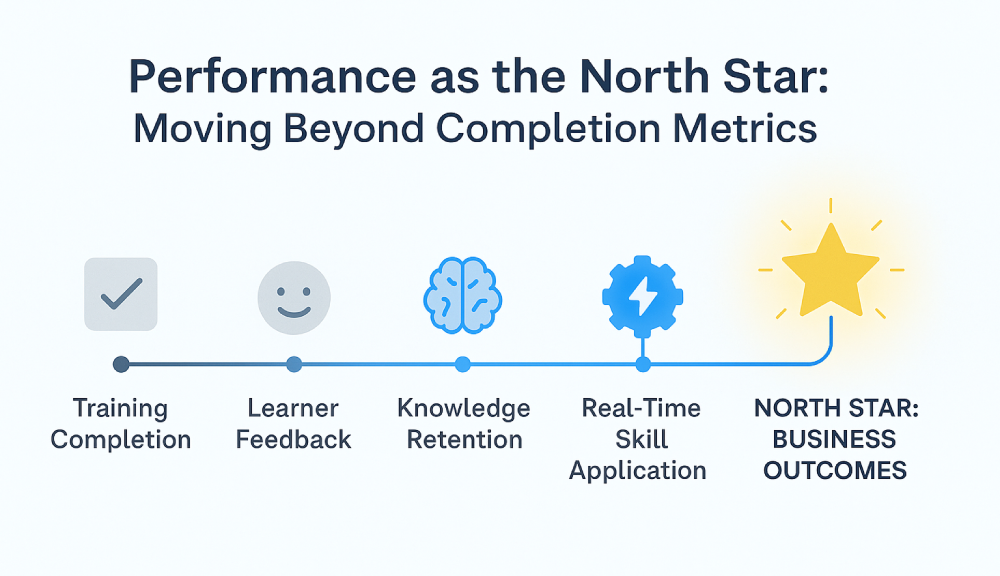 Performance as the North Star:
Moving Beyond Completion Metrics

Training Completion

Learner Feedback

Knowledge Retention

Real-Time Skill Application

NORTH STAR: BUSINESS OUTCOMES